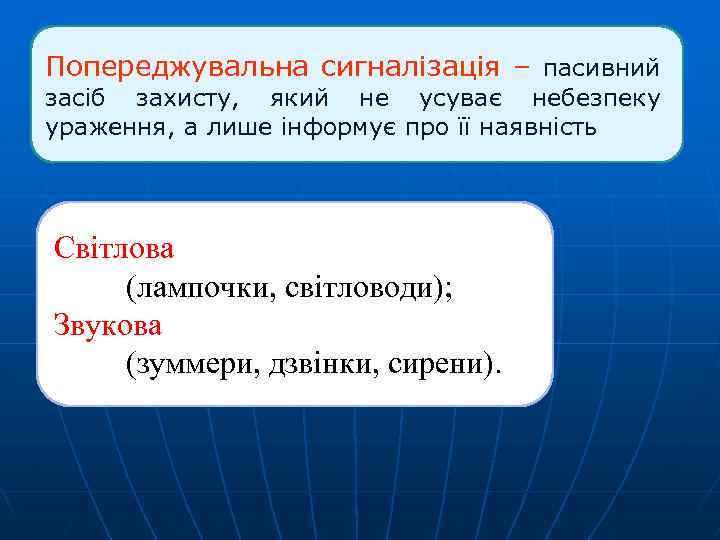 Попереджувальна сигналізація – пасивний засіб захисту, який не усуває небезпеку ураження, а лише інформує про її наявність

Світлова
(лампочки, світловоди);
Звукова
(зуммери, дзвінки, сирени).